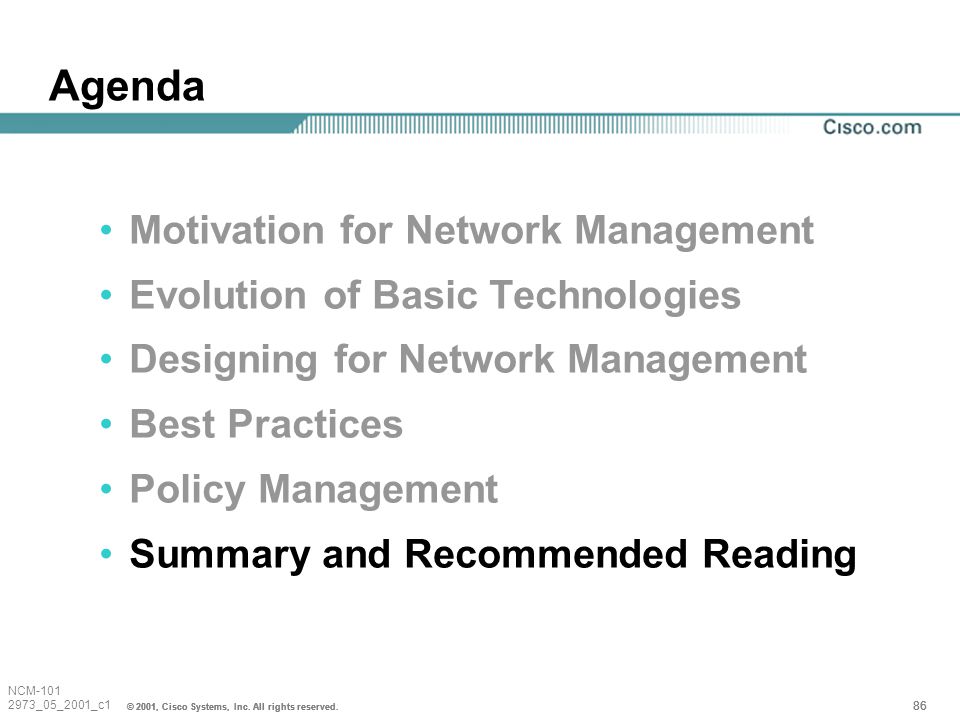 Agenda

Cisco.com

• Motivation for Network Management
• Evolution of Basic Technologies
• Designing for Network Management
• Best Practices
• Policy Management
• Summary and Recommended Reading

NCM-101
2973_05_2001_c1

© 2001, Cisco Systems, Inc. All rights reserved.

86